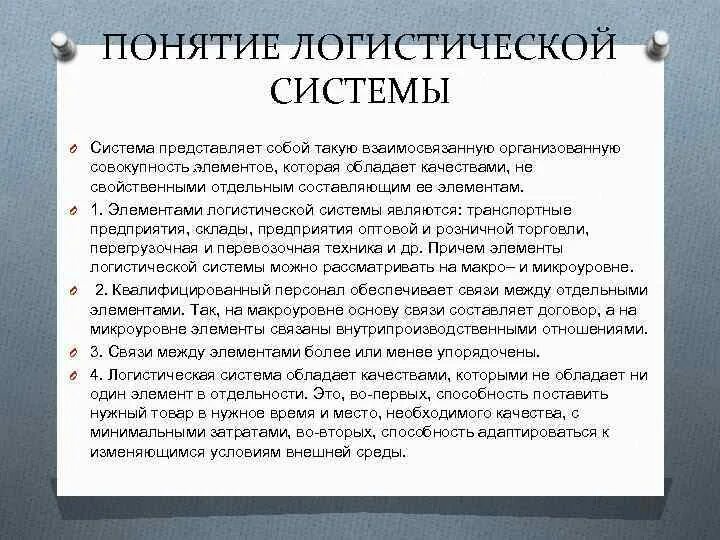 ПОНЯТИЕ ЛОГИСТИЧЕСКОЙ СИСТЕМЫ

Система представляет собой такую взаимосвязанную организованную совокупность элементов, которая обладает качествами, не свойственными отдельным составляющим ее элементам.

1. Элементами логистической системы являются: транспортные предприятия, склады, предприятия оптовой и розничной торговли, перегрузочная и перевозочная техника и др. Причем элементы логистической системы можно рассматривать на макро– и микроуровне.

2. Квалифицированный персонал обеспечивает связи между отдельными элементами. Так, на макроуровне основу связи составляет договор, а на микроуровне элементы связаны внутрипроизводственными отношениями.

3. Связи между элементами более или менее упорядочены.

4. Логистическая система обладает качествами, которыми не обладает ни один элемент в отдельности. Это, во-первых, способность поставить нужный товар в нужное время и место, необходимого качества, с минимальными затратами, во-вторых, способность адаптироваться к изменяющимся условиям внешней среды.